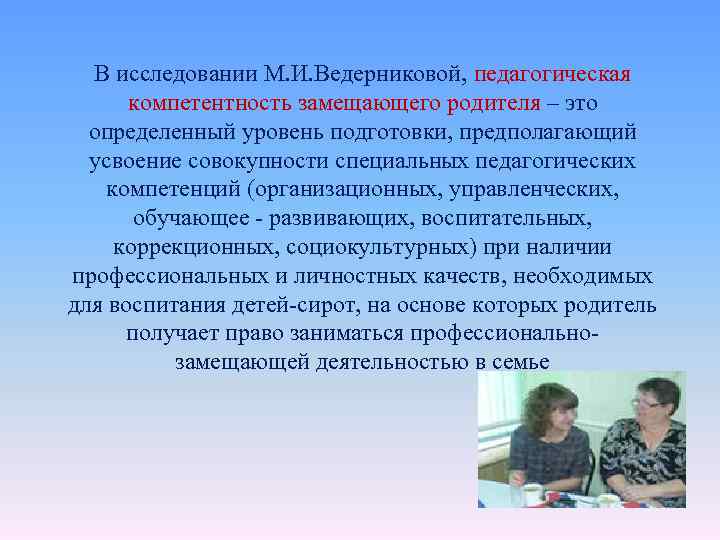 В исследовании М.И.Ведерниковой, педагогическая компетентность замещающего родителя – это определенный уровень подготовки, предполагающий усвоение совокупности специальных педагогических компетенций (организационных, управленческих, обучающее - развивающих, воспитательных, коррекционных, социокультурных) при наличии профессиональных и личностных качеств, необходимых для воспитания детей-сирот, на основе которых родитель получает право заниматься профессионально-замещающей деятельностью в семье